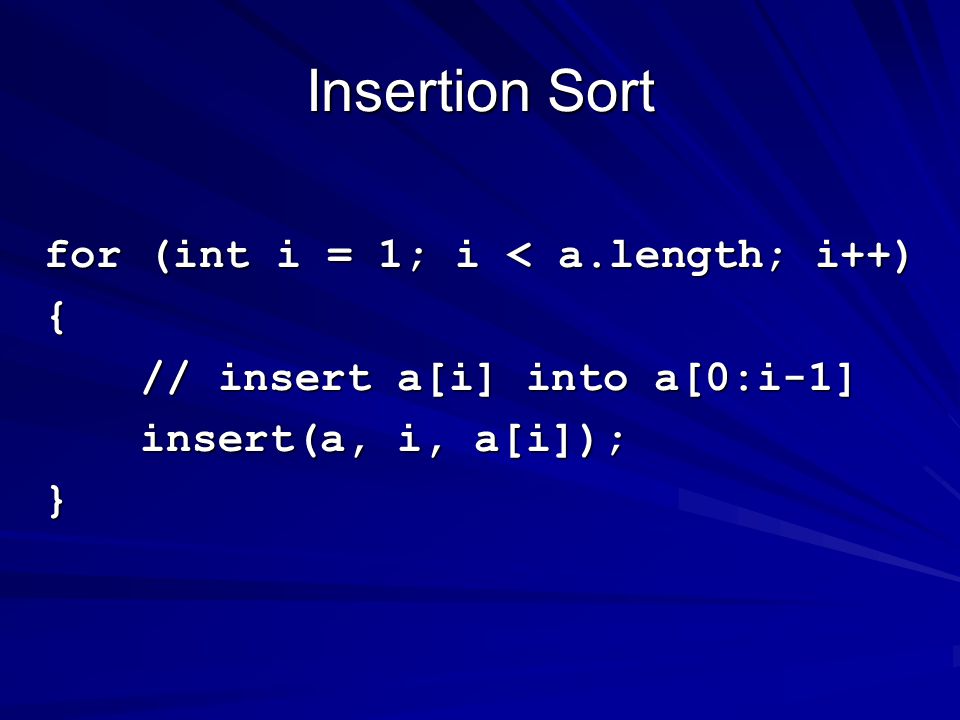 Insertion Sort

for (int i = 1; i < a.length; i++)
{
    // insert a[i] into a[0:i-1]
    insert(a, i, a[i]);
}